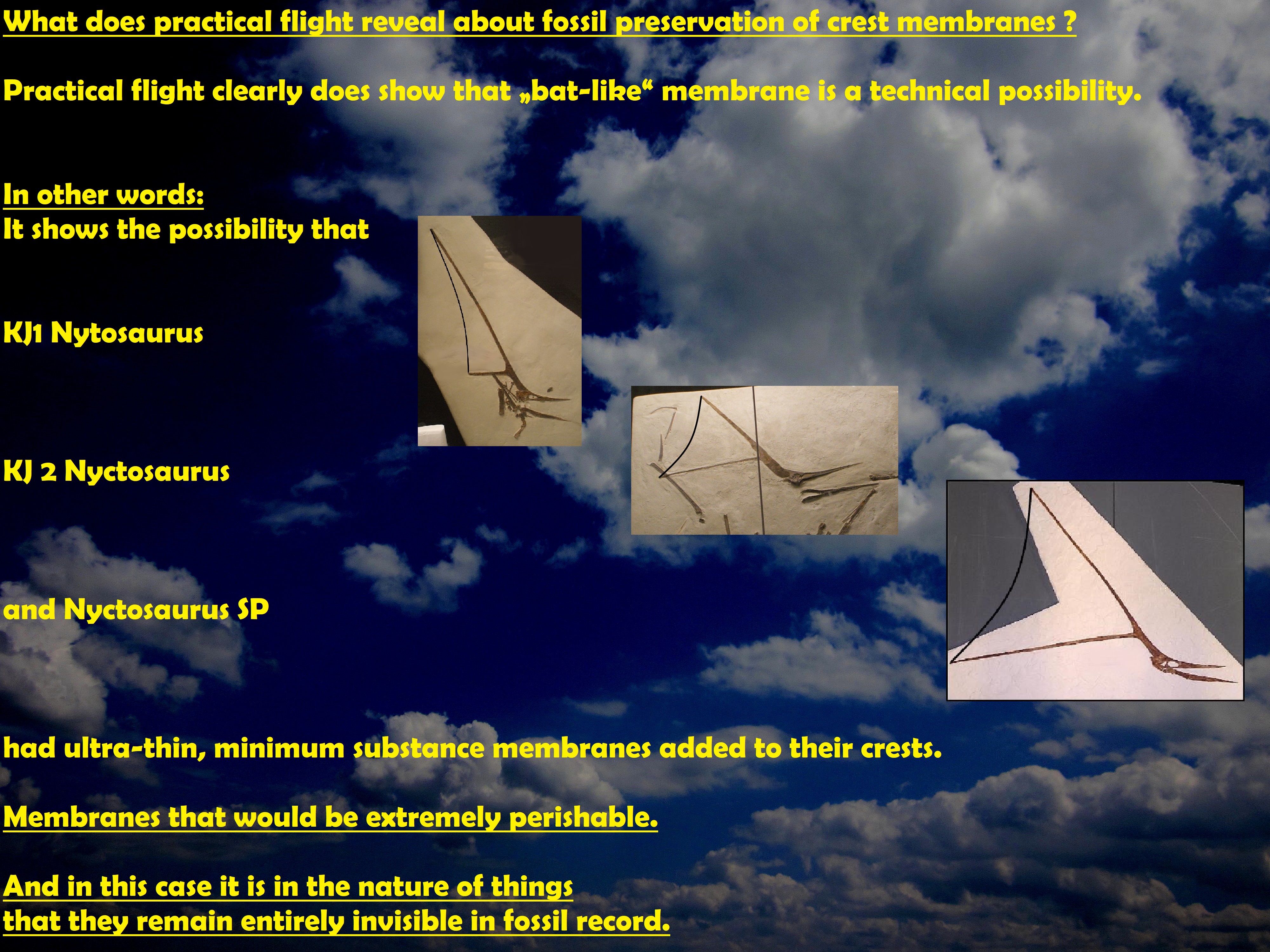 What does practical flight reveal about fossil preservation of crest membranes ?

Practical flight clearly does show that „bat-like“ membrane is a technical possibility.

In other words:
It shows the possibility that

KJ1 Nytosaurus

KJ 2 Nyctosaurus

and Nyctosaurus SP

had ultra-thin, minimum substance membranes added to their crests.

Membranes that would be extremely perishable.

And in this case it is in the nature of things
that they remain entirely invisible in fossil record.